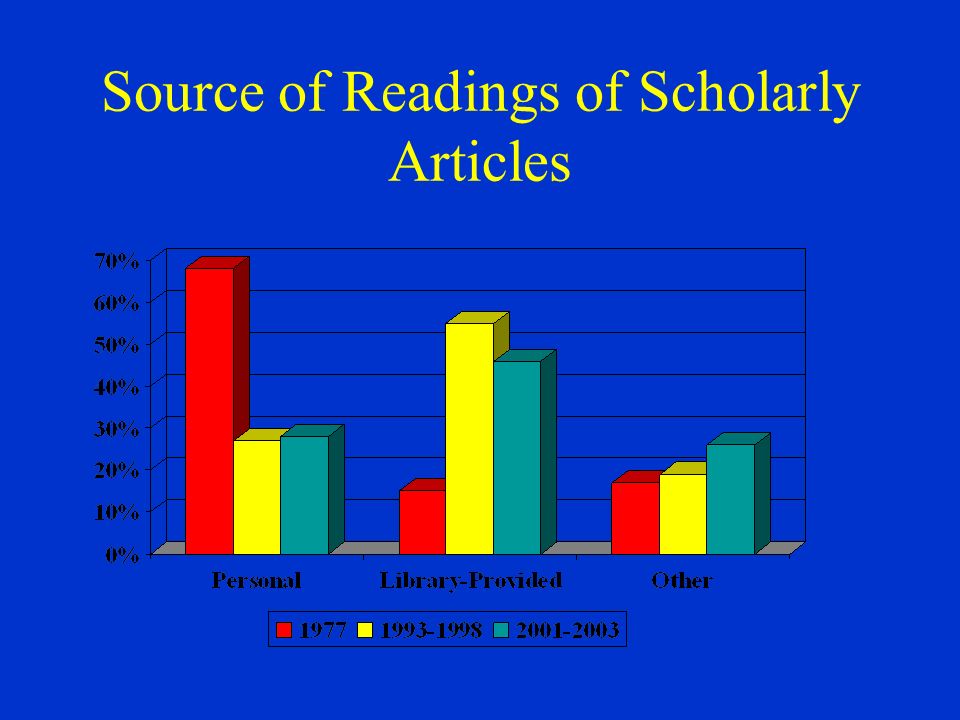 Source of Readings of Scholarly Articles

70%
60%
50%
40%
30%
20%
10%
0%

Personal
Library-Provided
Other

1977 1993-1998 2001-2003